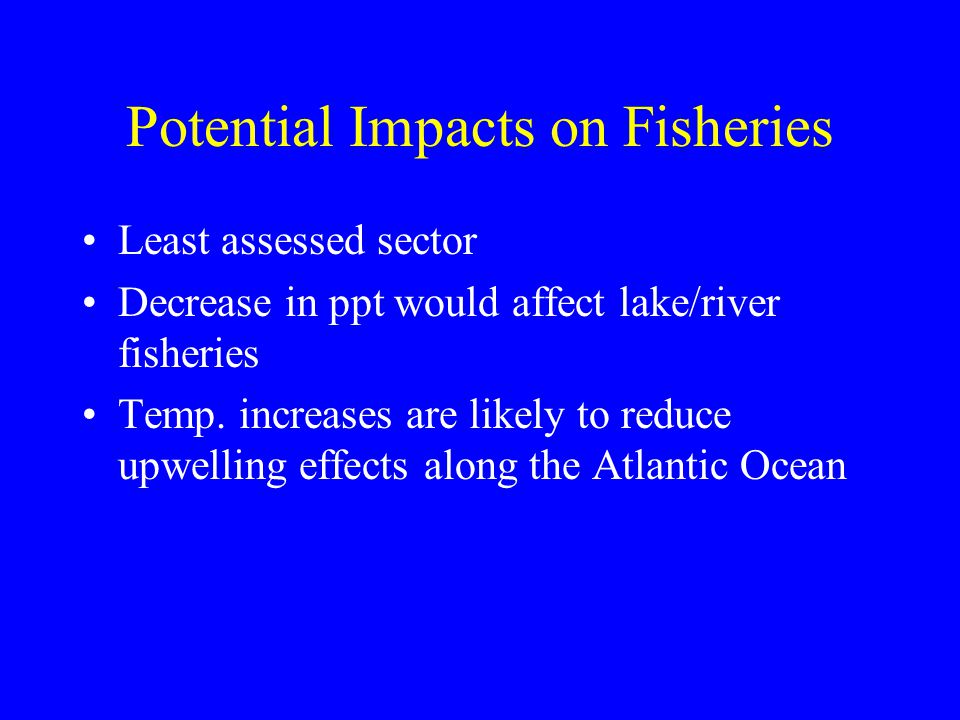 Potential Impacts on Fisheries

• Least assessed sector
• Decrease in ppt would affect lake/river fisheries
• Temp. increases are likely to reduce upwelling effects along the Atlantic Ocean